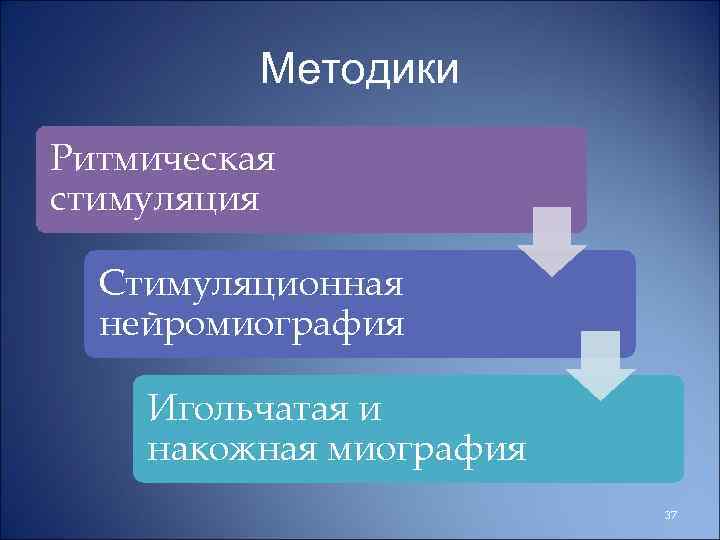 Методики

Ритмическая стимуляция

Стимуляционная нейромиография

Игольчатая и накожная миография

37